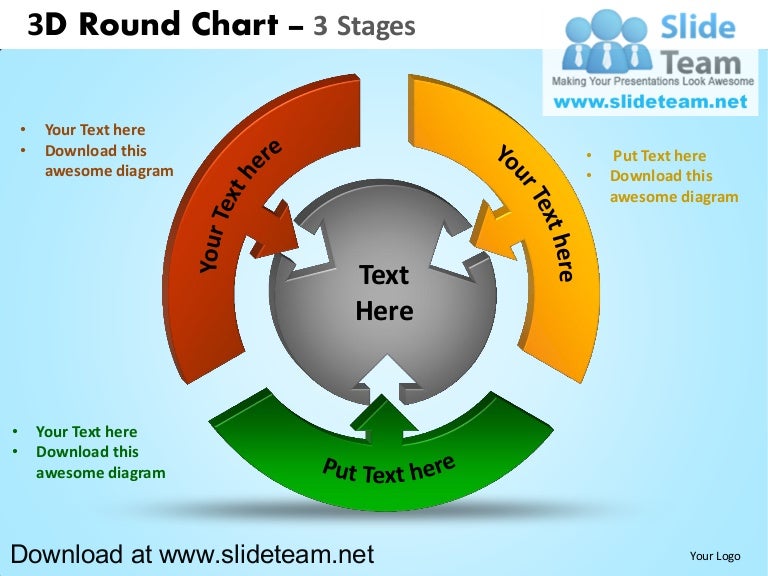 3D Round Chart – 3 Stages

Slide Team
Making Your Presentations Look Awesome
www.slideteam.net

• Your Text here
• Download this awesome diagram

Your Text here

Your Text here

• Put Text here
• Download this awesome diagram

Text Here

• Your Text here
• Download this awesome diagram

Put Text here

Download at www.slideteam.net

Your Logo